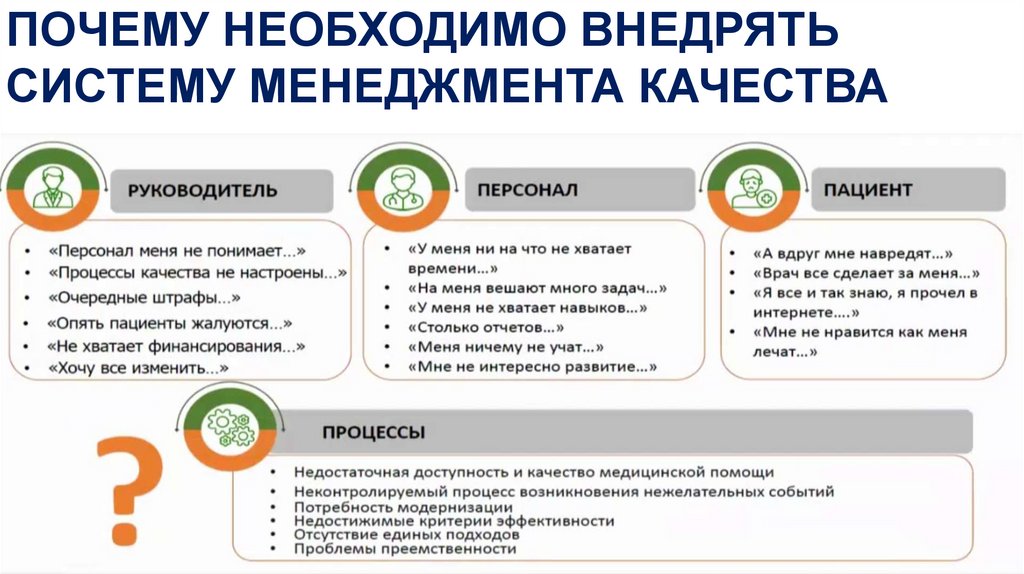 ПОЧЕМУ НЕОБХОДИМО ВНЕДРЯТЬ СИСТЕМУ МЕНЕДЖМЕНТА КАЧЕСТВА

РУКОВОДИТЕЛЬ

• «Персонал меня не понимает…»
• «Процессы качества не настроены…»
• «Очередные штрафы…»
• «Опять пациенты жалуются…»
• «Не хватает финансирования…»
• «Хочу все изменить…»

ПЕРСОНАЛ

• «У меня ни на что не хватает времени…»
• «На меня вешают много задач…»
• «У меня не хватает навыков…»
• «Столько отчетов…»
• «Меня ничему не учат…»
• «Мне не интересно развитие…»

ПАЦИЕНТ

• «А вдруг мне навредят…»
• «Врач все сделает за меня…»
• «Я все и так знаю, я прочел в интернете….»
• «Мне не нравится как меня лечат…»

?

ПРОЦЕССЫ

• Недостаточная доступность и качество медицинской помощи
• Неконтролируемый процесс возникновения нежелательных событий
• Потребность модернизации
• Недостижимые критерии эффективности
• Отсутствие единых подходов
• Проблемы преемственности